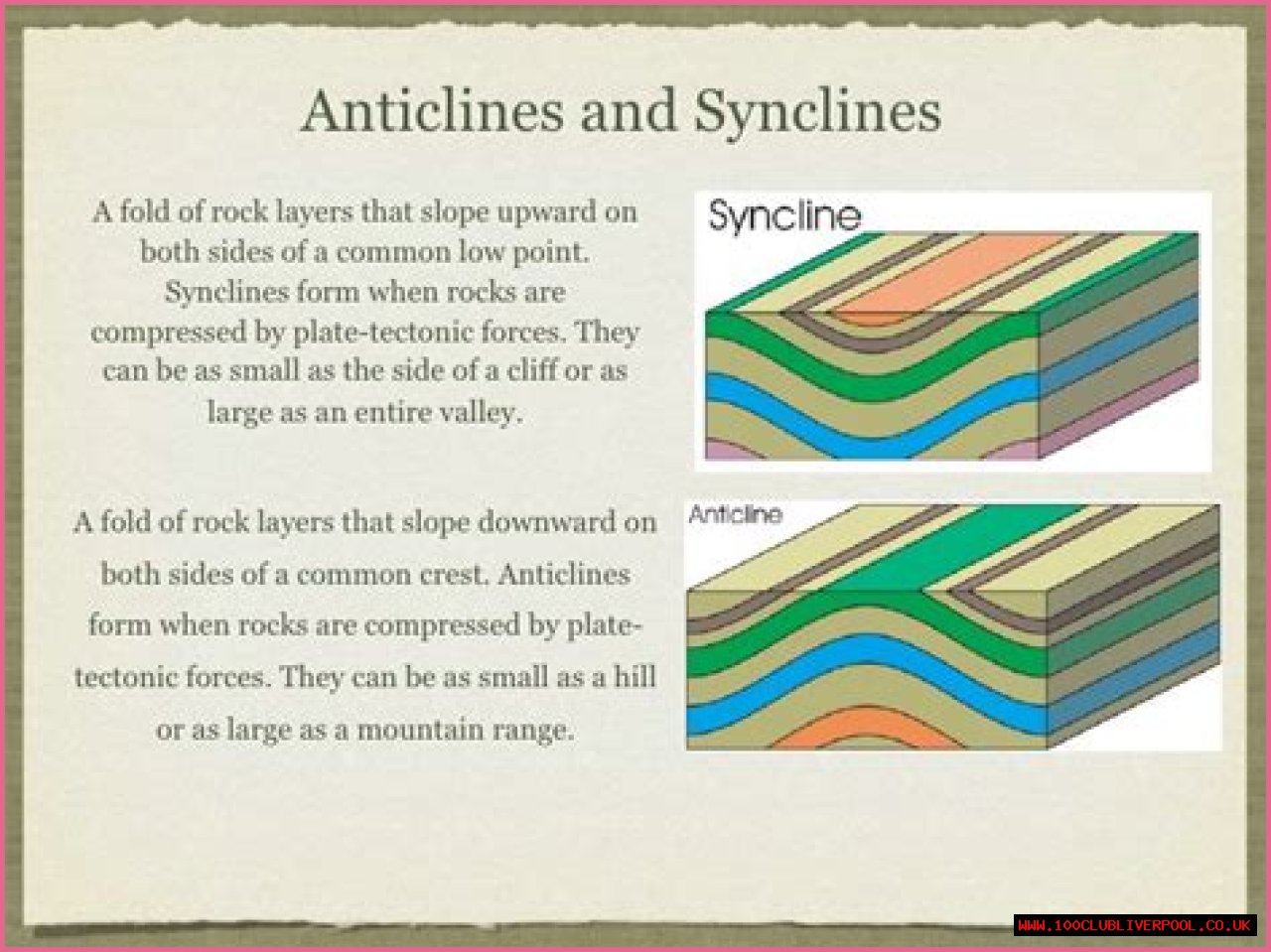 Anticlines and Synclines

A fold of rock layers that slope upward on both sides of a common low point. Synclines form when rocks are compressed by plate-tectonic forces. They can be as small as the side of a cliff or as large as an entire valley.

Syncline

A fold of rock layers that slope downward on both sides of a common crest. Anticlines form when rocks are compressed by plate-tectonic forces. They can be as small as a hill or as large as a mountain range.

Anticline

WWW.100CLUBLIVERPOOL.CO.UK